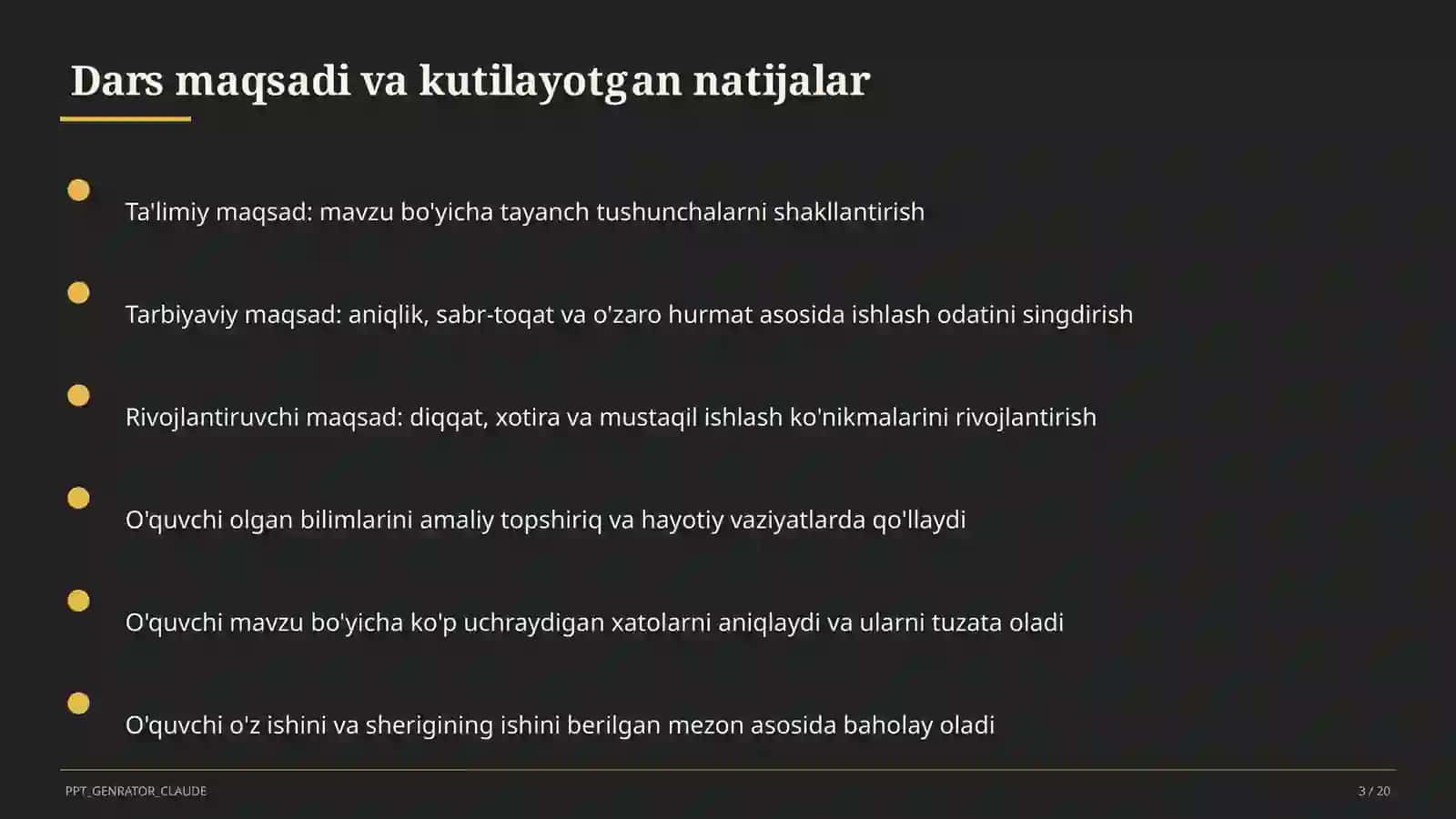 Dars maqsadi va kutilayotgan natijalar

Ta'limiy maqsad: mavzu bo'yicha tayanch tushunchalarni shakllantirish

Tarbiyaviy maqsad: aniqlik, sabr-toqat va o'zaro hurmat asosida ishlash odatini singdirish

Rivojlantiruvchi maqsad: diqqat, xotira va mustaqil ishlash ko'nikmalarini rivojlantirish

O'quvchi olgan bilimlarini amaliy topshiriq va hayotiy vaziyatlarda qo'llaydi

O'quvchi mavzu bo'yicha ko'p uchraydigan xatolarni aniqlaydi va ularni tuzata oladi

O'quvchi o'z ishini va sherigining ishini berilgan mezon asosida baholay oladi

PPT_GENRATOR_CLAUDE

3 / 20